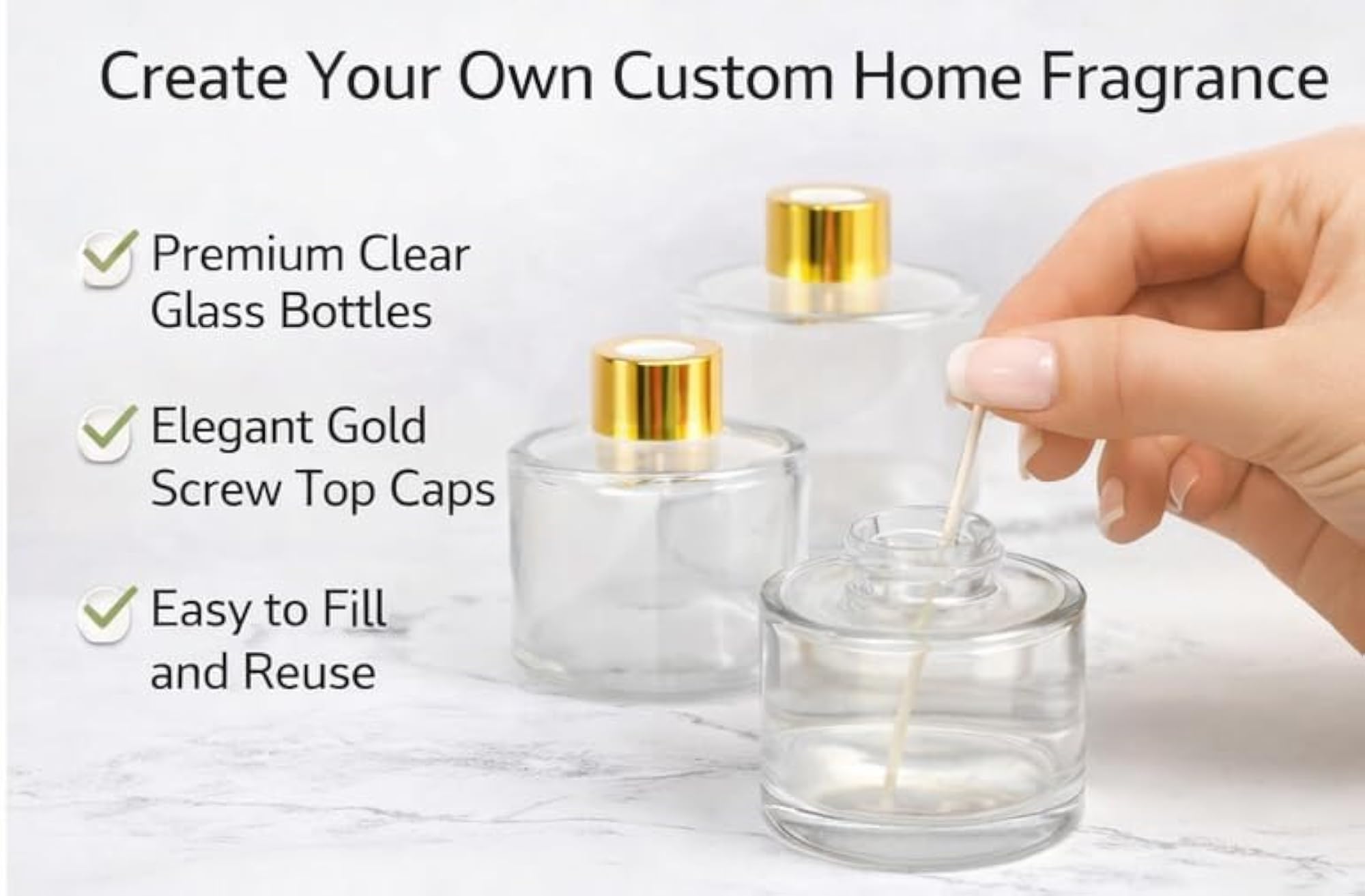 Create Your Own Custom Home Fragrance

Premium Clear Glass Bottles

Elegant Gold Screw Top Caps

Easy to Fill and Reuse